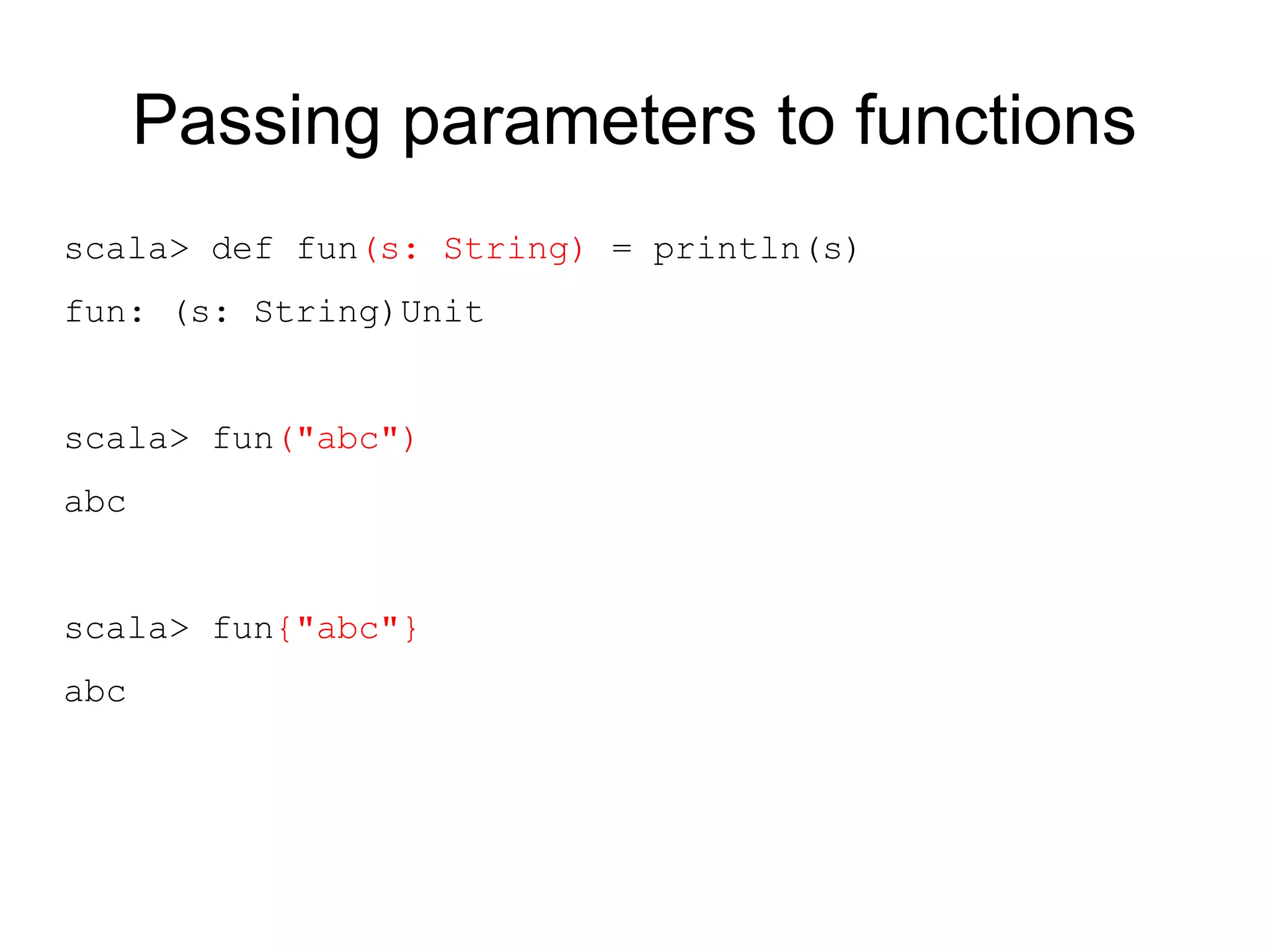 Passing parameters to functions

scala> def fun(s: String) = println(s)

fun: (s: String)Unit

scala> fun("abc")

abc

scala> fun{"abc"}

abc